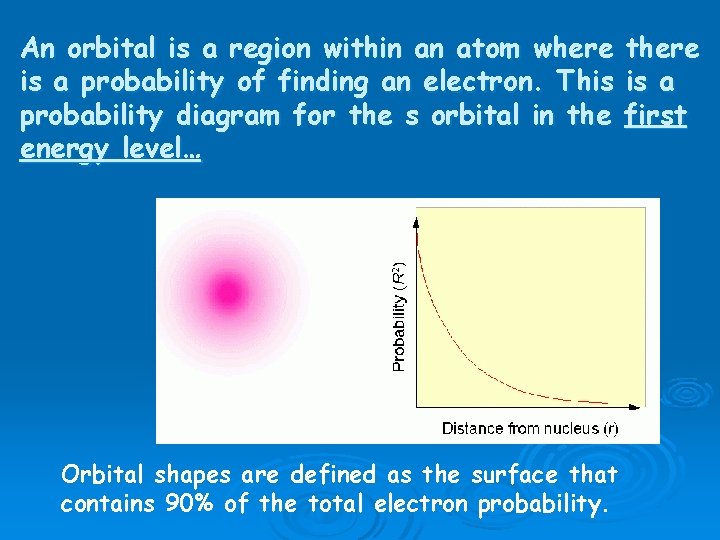 An orbital is a region within an atom where there is a probability of finding an electron. This is a probability diagram for the s orbital in the first energy level…

Probability ($R^2$)

Distance from nucleus ($r$)

Orbital shapes are defined as the surface that contains 90% of the total electron probability.